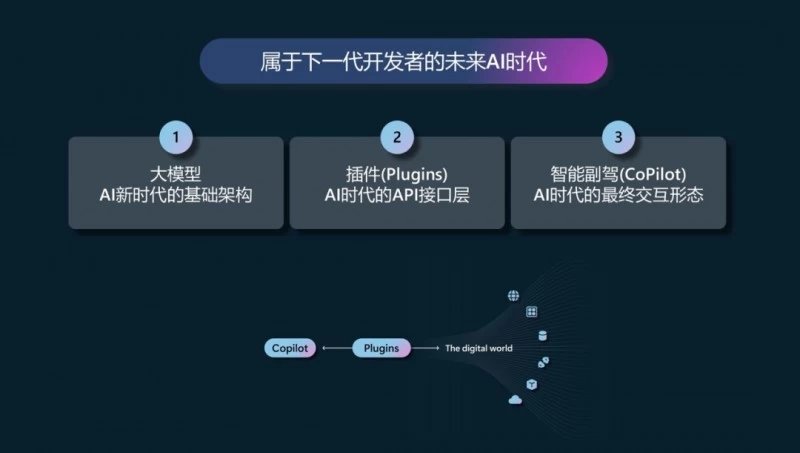 属于下一代开发者的未来AI时代

1
大模型
AI新时代的基础架构

2
插件(Plugins)
AI时代的API接口层

3
智能副驾(CoPilot)
AI时代的最终交互形态

Copilot
Plugins
The digital world